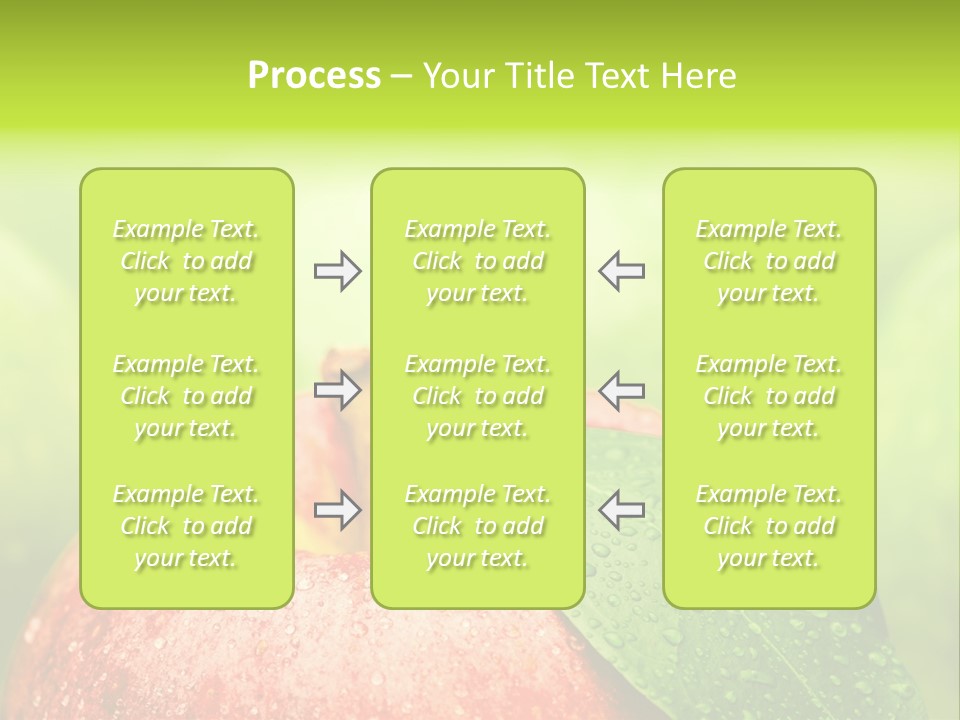 Process – Your Title Text Here

Example Text. Click to add your text.

Example Text. Click to add your text.

Example Text. Click to add your text.

Example Text. Click to add your text.

Example Text. Click to add your text.

Example Text. Click to add your text.

Example Text. Click to add your text.

Example Text. Click to add your text.

Example Text. Click to add your text.